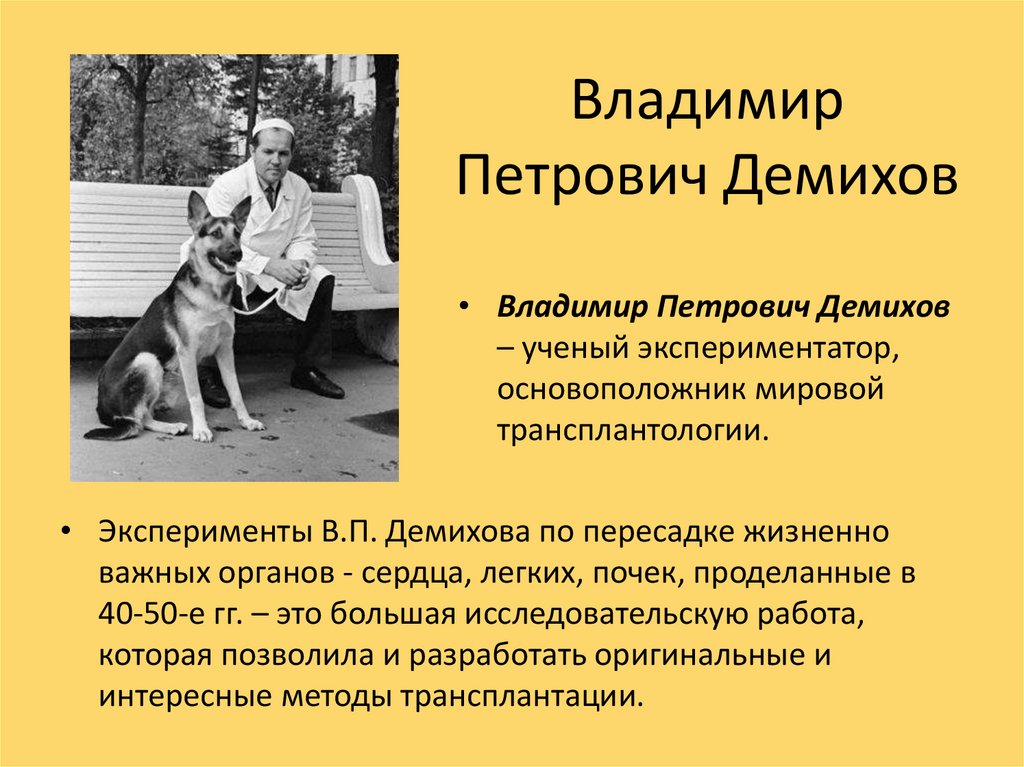 Владимир Петрович Демихов

• Владимир Петрович Демихов – ученый экспериментатор, основоположник мировой трансплантологии.

• Эксперименты В.П. Демихова по пересадке жизненно важных органов - сердца, легких, почек, проделанные в 40-50-е гг. – это большая исследовательскую работа, которая позволила и разработать оригинальные и интересные методы трансплантации.